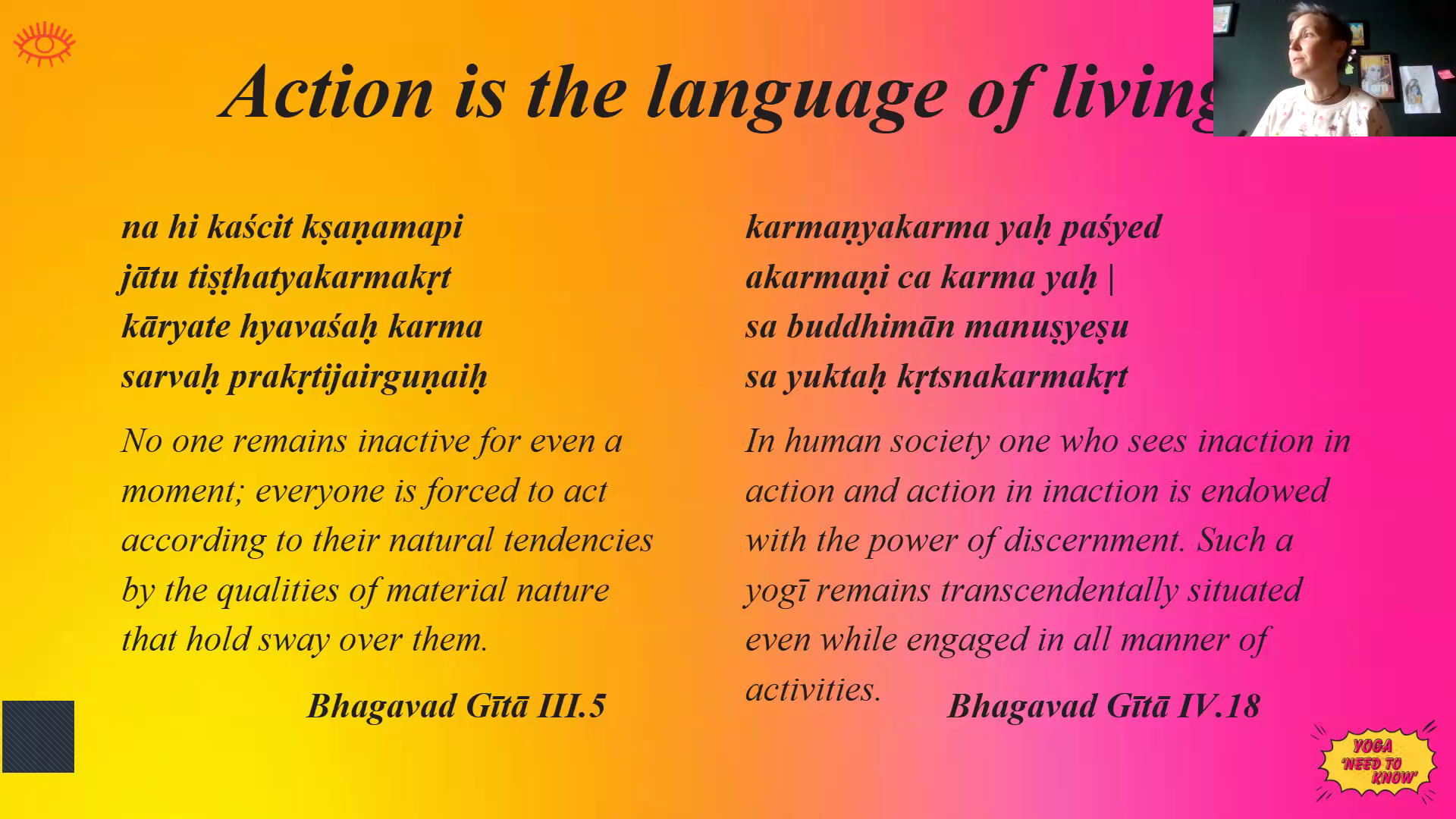 Action is the language of living

na hi kaścit kṣaṇamapi
jātu tiṣṭhatyakarmakṛt
kāryate hyavaśaḥ karma
sarvaḥ prakṛtijairguṇaiḥ

No one remains inactive for even a moment; everyone is forced to act according to their natural tendencies by the qualities of material nature that hold sway over them.

Bhagavad Gītā III.5

karmaṇyakarma yaḥ paśyed
akarmaṇi ca karma yaḥ |
sa buddhimān manuṣyeṣu
sa yuktaḥ kṛtsnakarmakṛt

In human society one who sees inaction in action and action in inaction is endowed with the power of discernment. Such a yogī remains transcendentally situated even while engaged in all manner of activities.

Bhagavad Gītā IV.18

YOGA 'NEED TO KNOW'